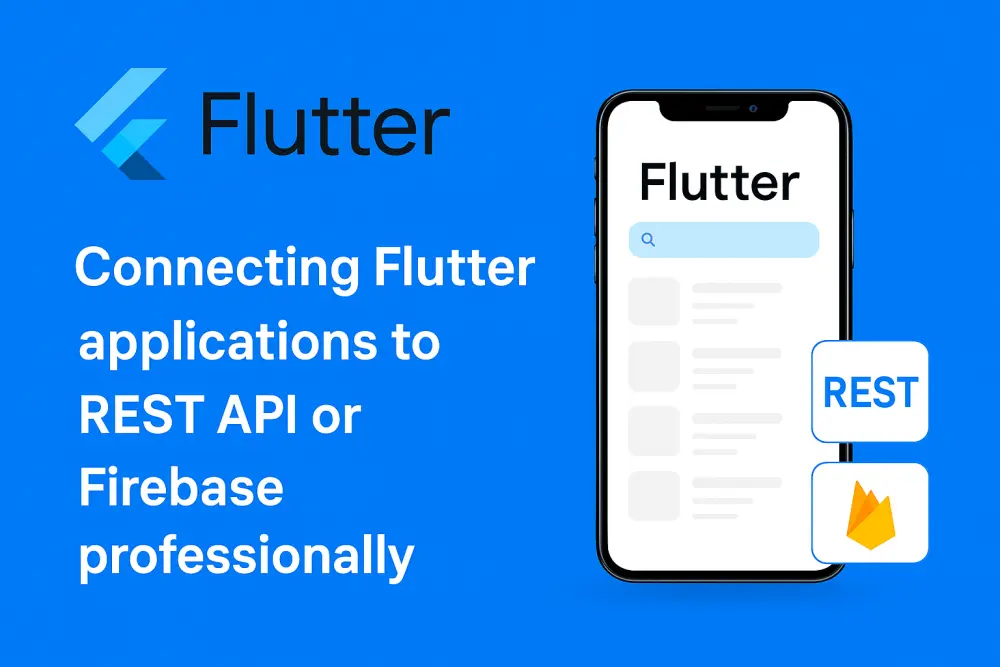 Flutter

Connecting Flutter applications to REST API or Firebase professionally

Flutter

REST